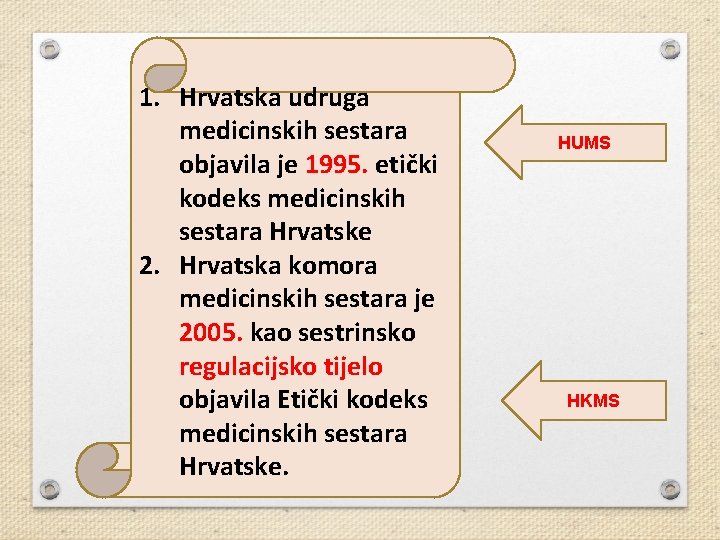 1. Hrvatska udruga medicinskih sestara objavila je 1995. etički kodeks medicinskih sestara Hrvatske
2. Hrvatska komora medicinskih sestara je 2005. kao sestrinsko regulacijsko tijelo objavila Etički kodeks medicinskih sestara Hrvatske.

HUMS

HKMS